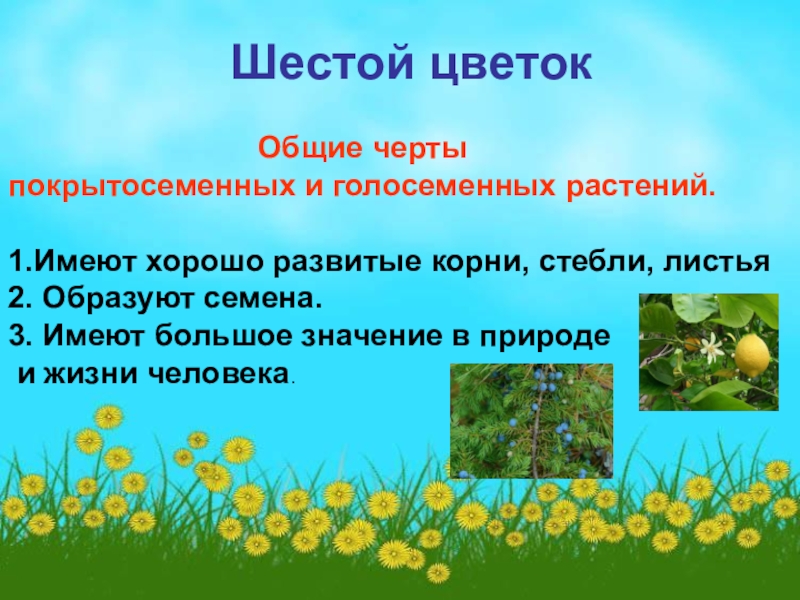 Шестой цветок

Общие черты покрытосеменных и голосеменных растений.

1.Имеют хорошо развитые корни, стебли, листья
2. Образуют семена.
3. Имеют большое значение в природе и жизни человека.